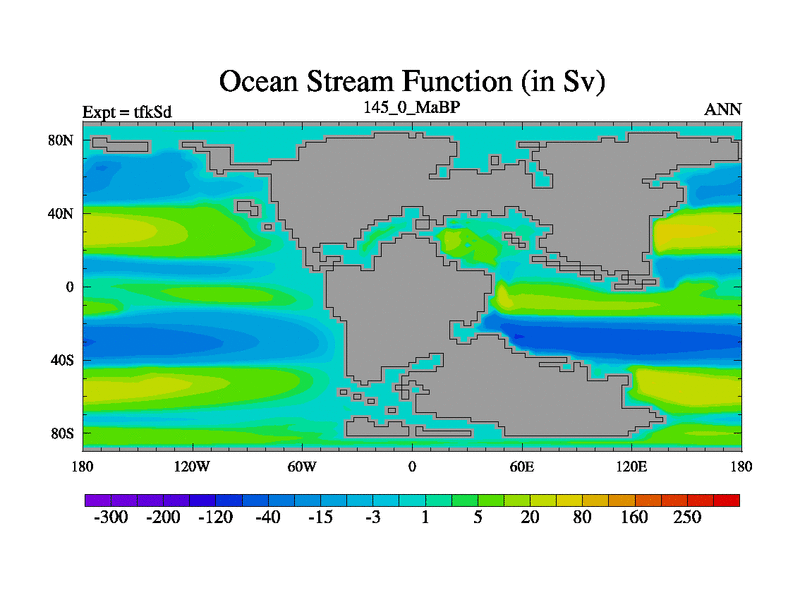 Ocean Stream Function (in Sv)

Expt = tfkSd
145_0_MaBP
ANN

80N
40N
0
40S
80S

180
120W
60W
0
60E
120E
180

-300 -200 -120 -40 -15 -3 1 5 20 80 160 250